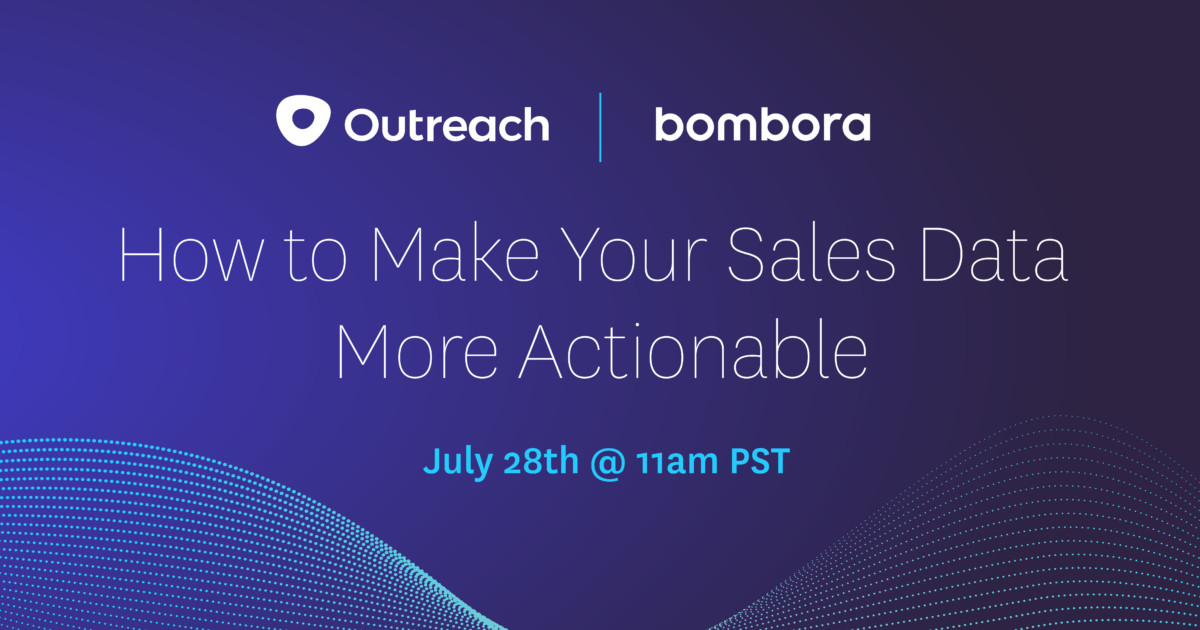 Outreach | bombora

How to Make Your Sales Data More Actionable

July 28th @ 11am PST